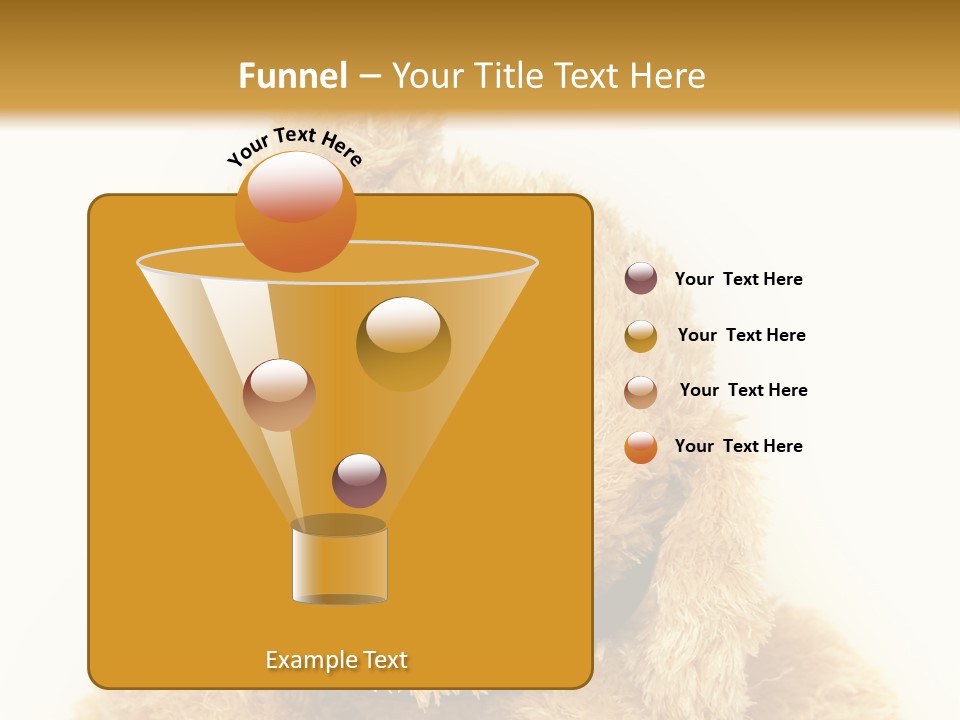 Funnel – Your Title Text Here

Your Text Here

Your Text Here

Your Text Here

Your Text Here

Your Text Here

Example Text